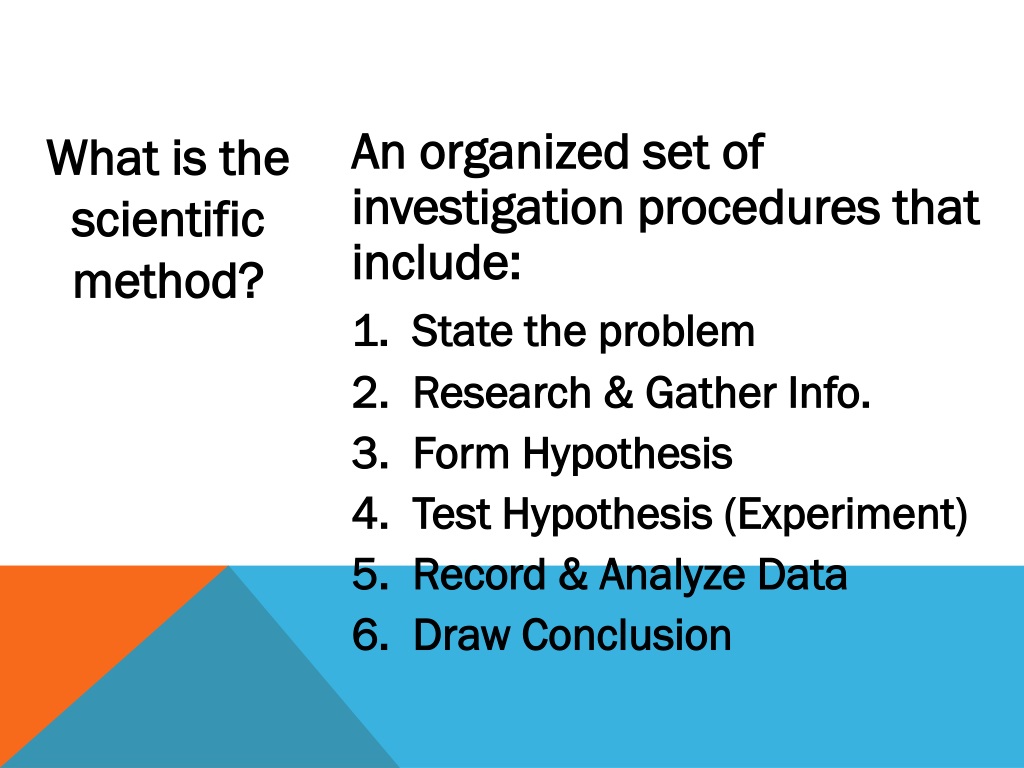 What is the scientific method?

An organized set of investigation procedures that include:

1. State the problem
2. Research & Gather Info.
3. Form Hypothesis
4. Test Hypothesis (Experiment)
5. Record & Analyze Data
6. Draw Conclusion